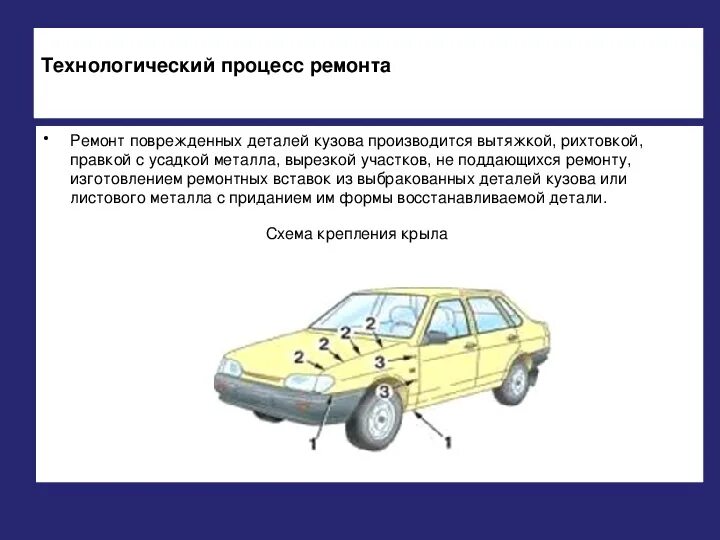 Технологический процесс ремонта

• Ремонт поврежденных деталей кузова производится вытяжкой, рихтовкой, правкой с усадкой металла, вырезкой участков, не поддающихся ремонту, изготовлением ремонтных вставок из выбракованных деталей кузова или листового металла с приданием им формы восстанавливаемой детали.

Схема крепления крыла

2
2
2
2
3
3
1
1